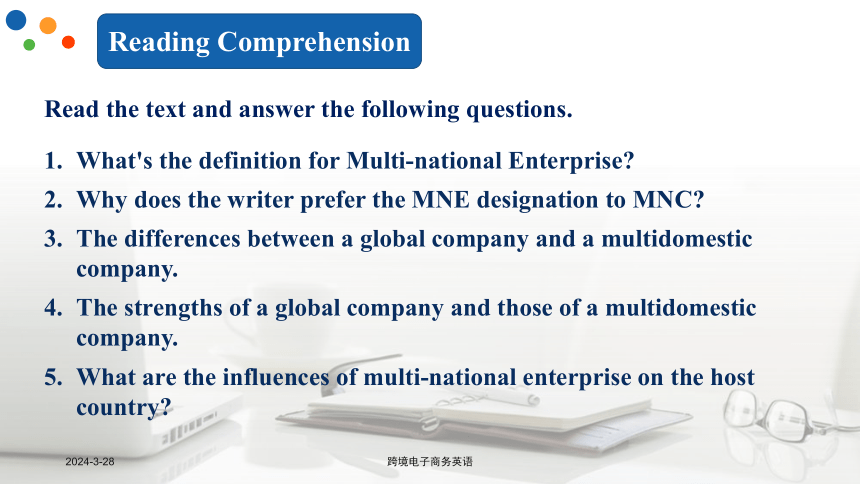 Reading Comprehension

Read the text and answer the following questions.

1. What's the definition for Multi-national Enterprise?
2. Why does the writer prefer the MNE designation to MNC?
3. The differences between a global company and a multidomestic company.
4. The strengths of a global company and those of a multidomestic company.
5. What are the influences of multi-national enterprise on the host country?

2024-3-28

跨境电子商务英语